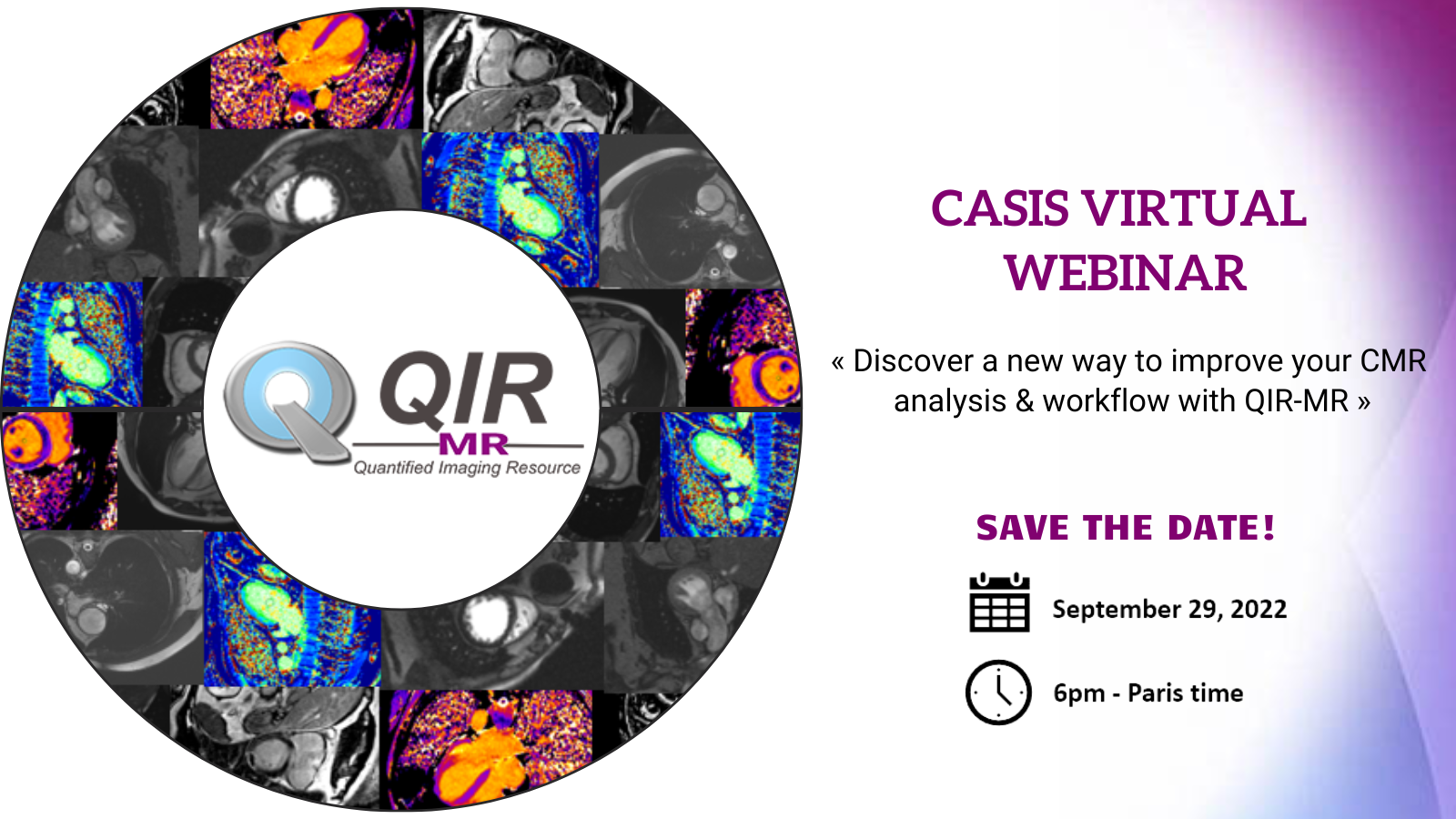 QIR
MR
Quantified Imaging Resource

CASIS VIRTUAL WEBINAR

« Discover a new way to improve your CMR analysis & workflow with QIR-MR »

SAVE THE DATE!

September 29, 2022

6pm - Paris time